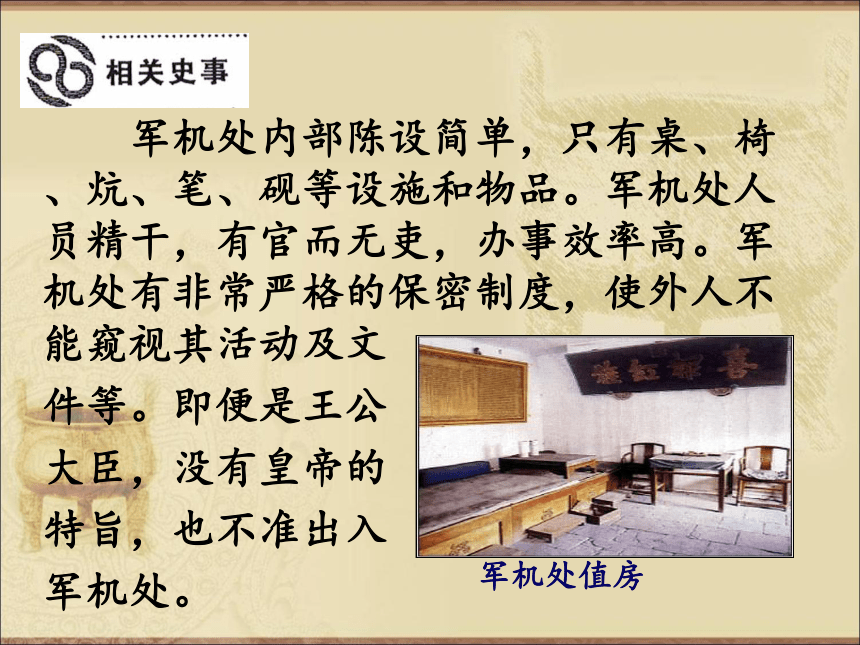 相关史事

军机处内部陈设简单，只有桌、椅、炕、笔、砚等设施和物品。军机处人员精干，有官而无吏，办事效率高。军机处有非常严格的保密制度，使外人不能窥视其活动及文件等。即便是王公大臣，没有皇帝的特旨，也不准出入军机处。

喜报红旌

军机处值房